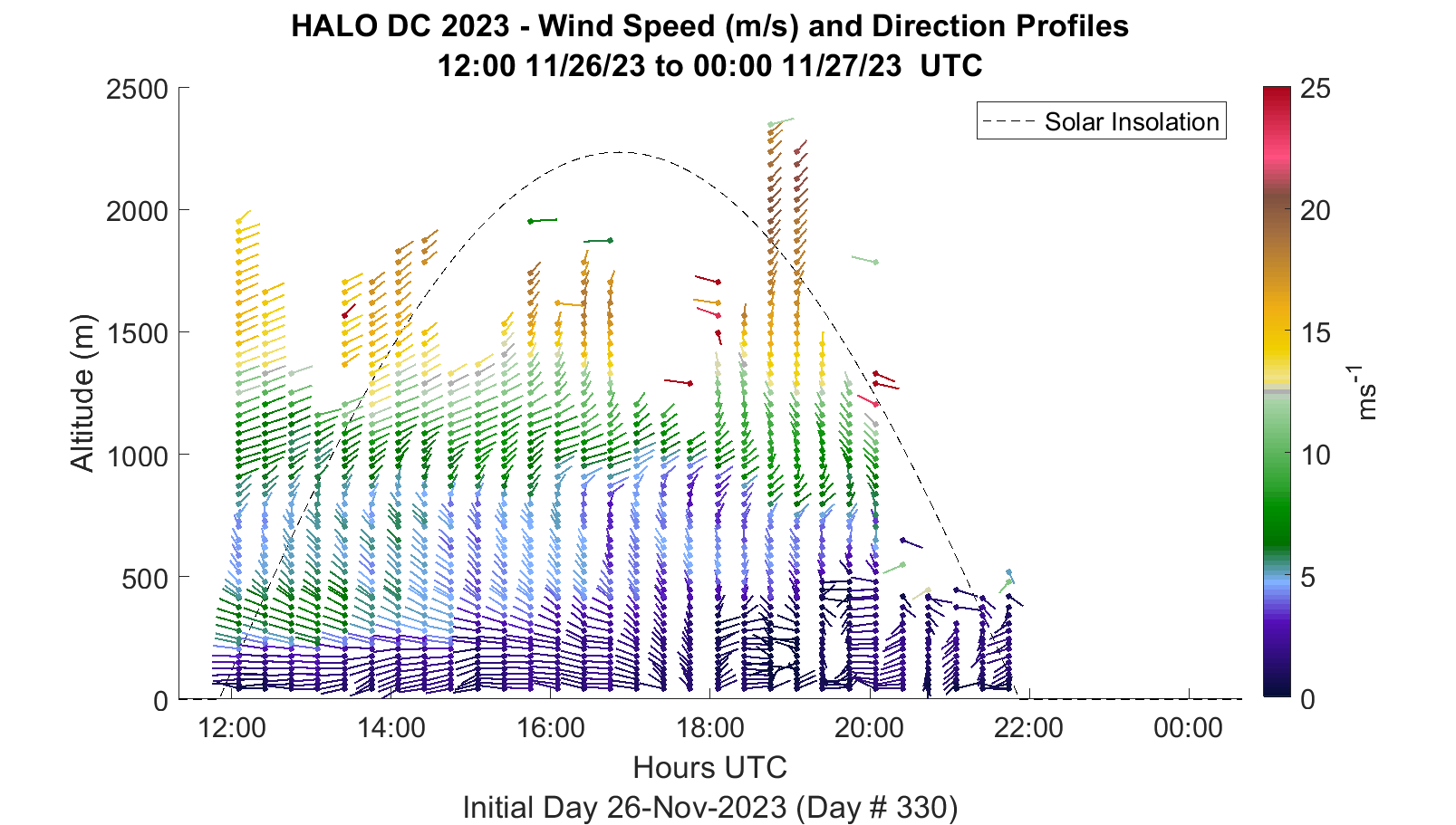 HALO DC 2023 - Wind Speed (m/s) and Direction Profiles
12:00 11/26/23 to 00:00 11/27/23 UTC

Solar Insolation

Altitude (m)

2500
2000
1500
1000
500
0

12:00
14:00
16:00
18:00
20:00
22:00
00:00

Hours UTC

Initial Day 26-Nov-2023 (Day # 330)

25
20
15
10
5
0

$ms^{-1}$